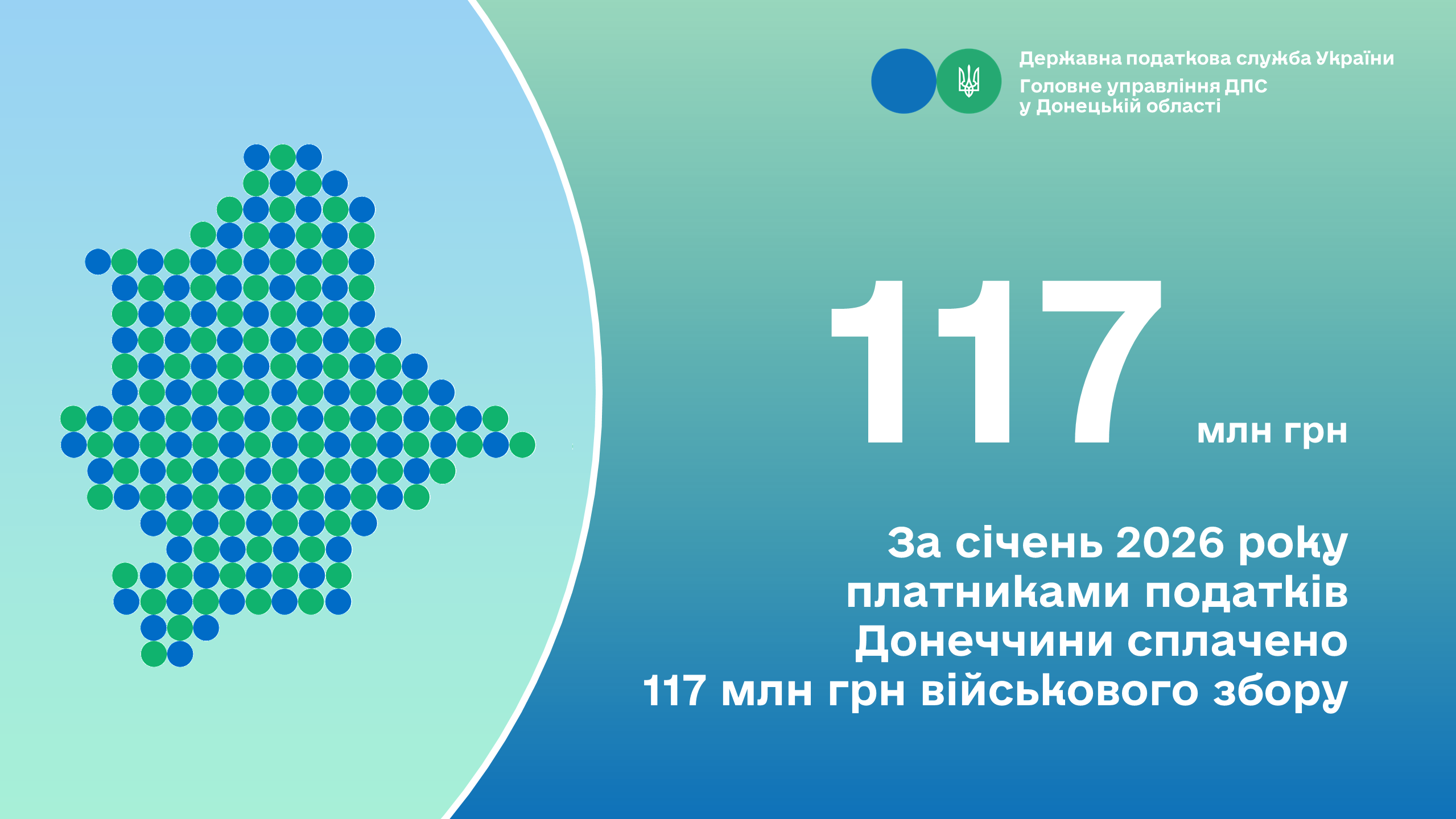 Державна податкова служба України
Головне управління ДПС у Донецькій області

117 млн грн

За січень 2026 року платниками податків Донеччини сплачено 117 млн грн військового збору